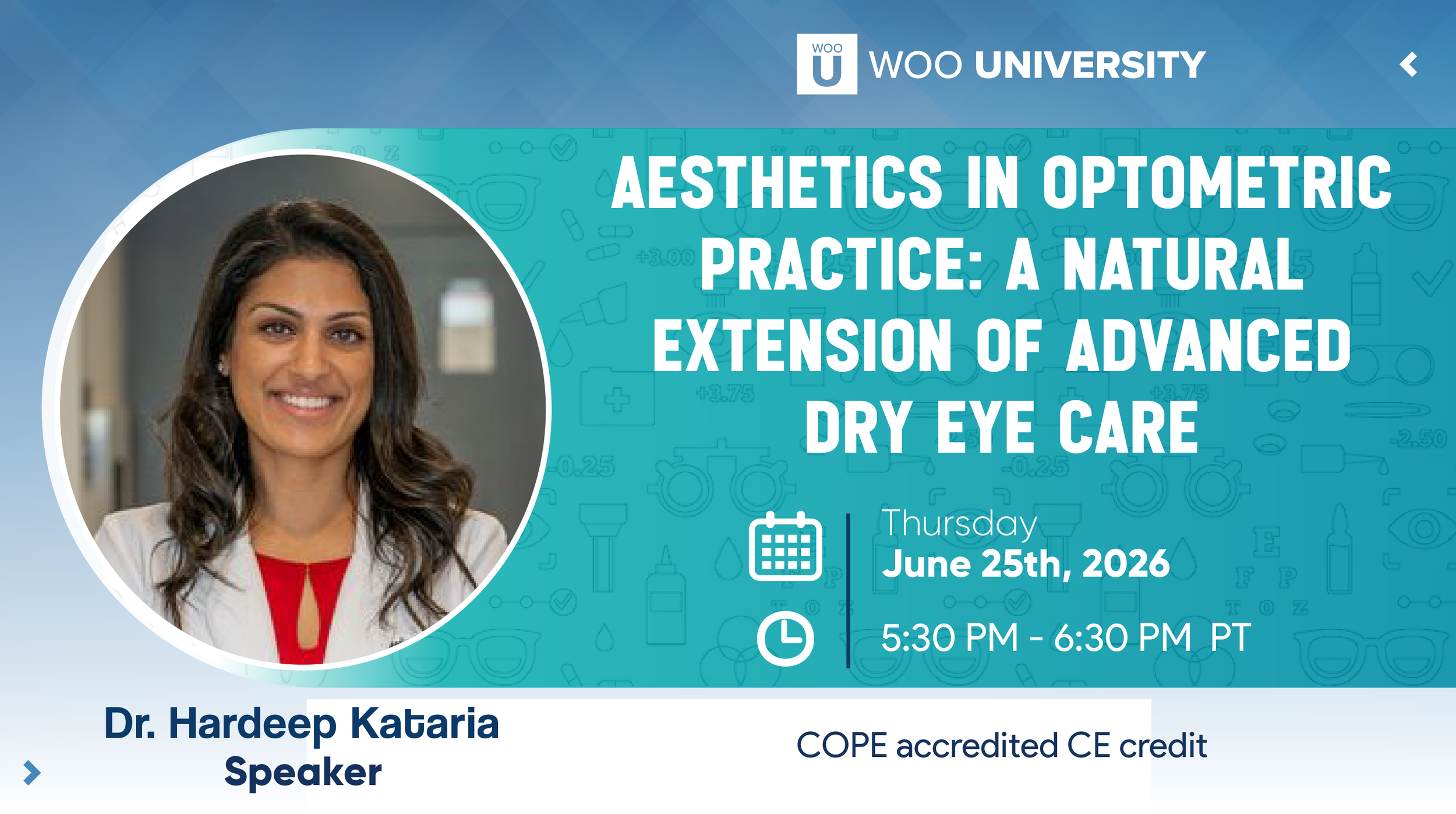 WOO U WOO UNIVERSITY

AESTHETICS IN OPTOMETRIC PRACTICE: A NATURAL EXTENSION OF ADVANCED DRY EYE CARE

Thursday
June 25th, 2026

5:30 PM - 6:30 PM PT

Dr. Hardeep Kataria
Speaker

COPE accredited CE credit